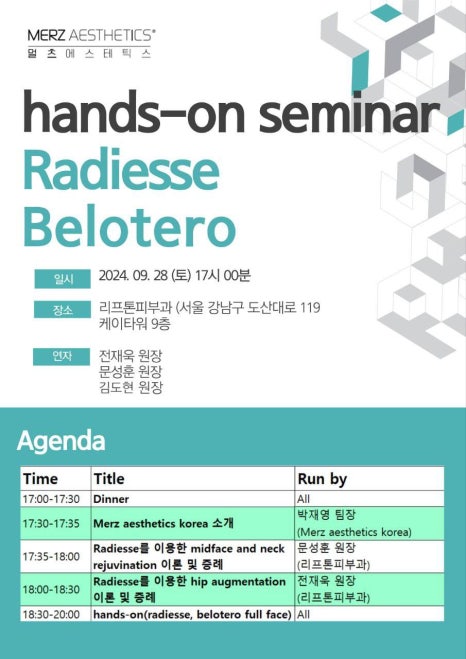 MERZ AESTHETICS®
멀츠에스테틱스

hands-on seminar
Radiesse
Belotero

일시 2024. 09. 28 (토) 17시 00분

장소 리프톤피부과 (서울 강남구 도산대로 119 케이타워 9층

연자 전재욱 원장
문성훈 원장
김도현 원장

Agenda

| Time | Title | Run by |
|---|---|---|
| 17:00-17:30 | Dinner | All |
| 17:30-17:35 | Merz aesthetics korea 소개 | 박재영 팀장 (Merz aesthetics korea) |
| 17:35-18:00 | Radiesse를 이용한 midface and neck rejuvination 이론 및 증례 | 문성훈 원장 (리프톤피부과) |
| 18:00-18:30 | Radiesse를 이용한 hip augmentation 이론 및 증례 | 전재욱 원장 (리프톤피부과) |
| 18:30-20:00 | hands-on(radiesse, belotero full face) | All |